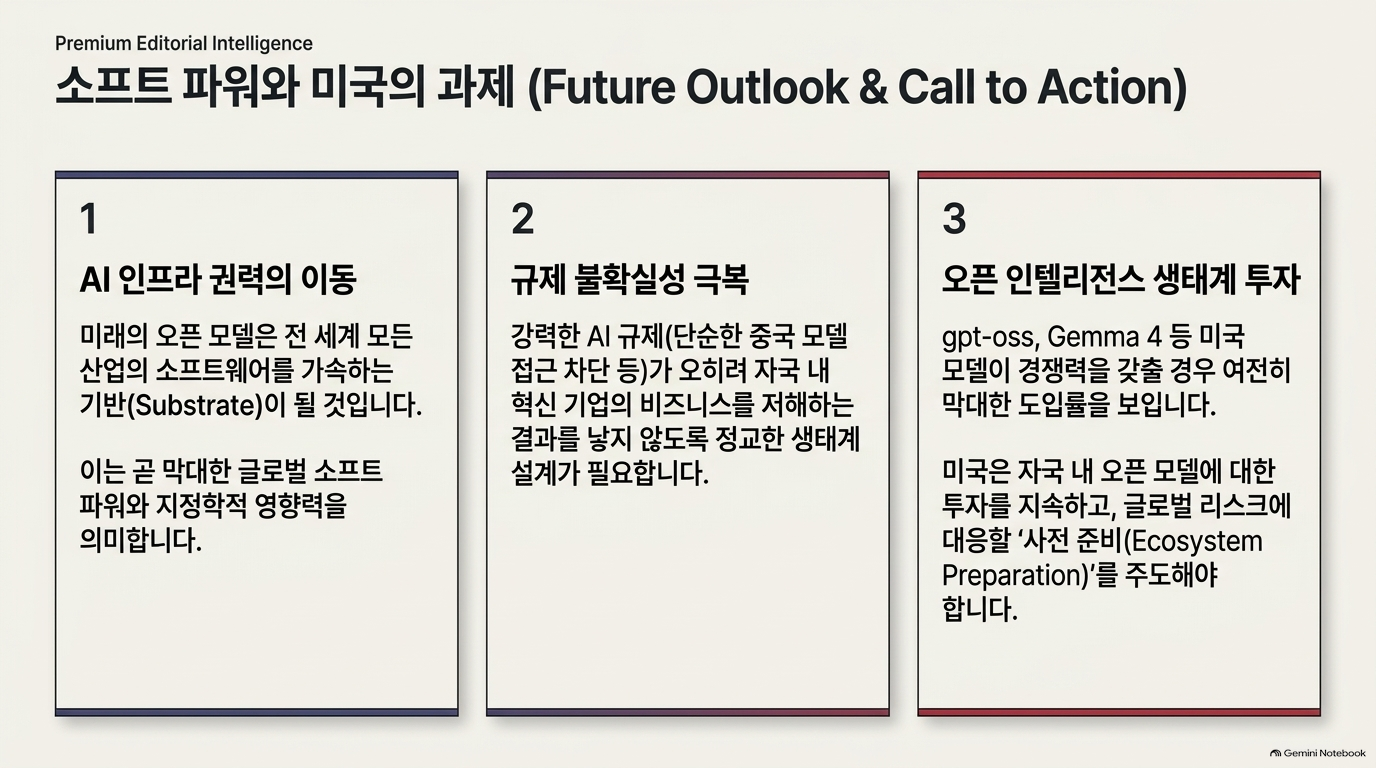 Premium Editorial Intelligence

소프트 파워와 미국의 과제 (Future Outlook & Call to Action)

1

AI 인프라 권력의 이동

미래의 오픈 모델은 전 세계 모든 산업의 소프트웨어를 가속하는 기반(Substrate)이 될 것입니다.

이는 곧 막대한 글로벌 소프트 파워와 지정학적 영향력을 의미합니다.

2

규제 불확실성 극복

강력한 AI 규제(단순한 중국 모델 접근 차단 등)가 오히려 자국 내 혁신 기업의 비즈니스를 저해하는 결과를 낳지 않도록 정교한 생태계 설계가 필요합니다.

3

오픈 인텔리전스 생태계 투자

gpt-oss, Gemma 4 등 미국 모델이 경쟁력을 갖출 경우 여전히 막대한 도입률을 보입니다.

미국은 자국 내 오픈 모델에 대한 투자를 지속하고, 글로벌 리스크에 대응할 '사전 준비(Ecosystem Preparation)'를 주도해야 합니다.

Gemini Notebook